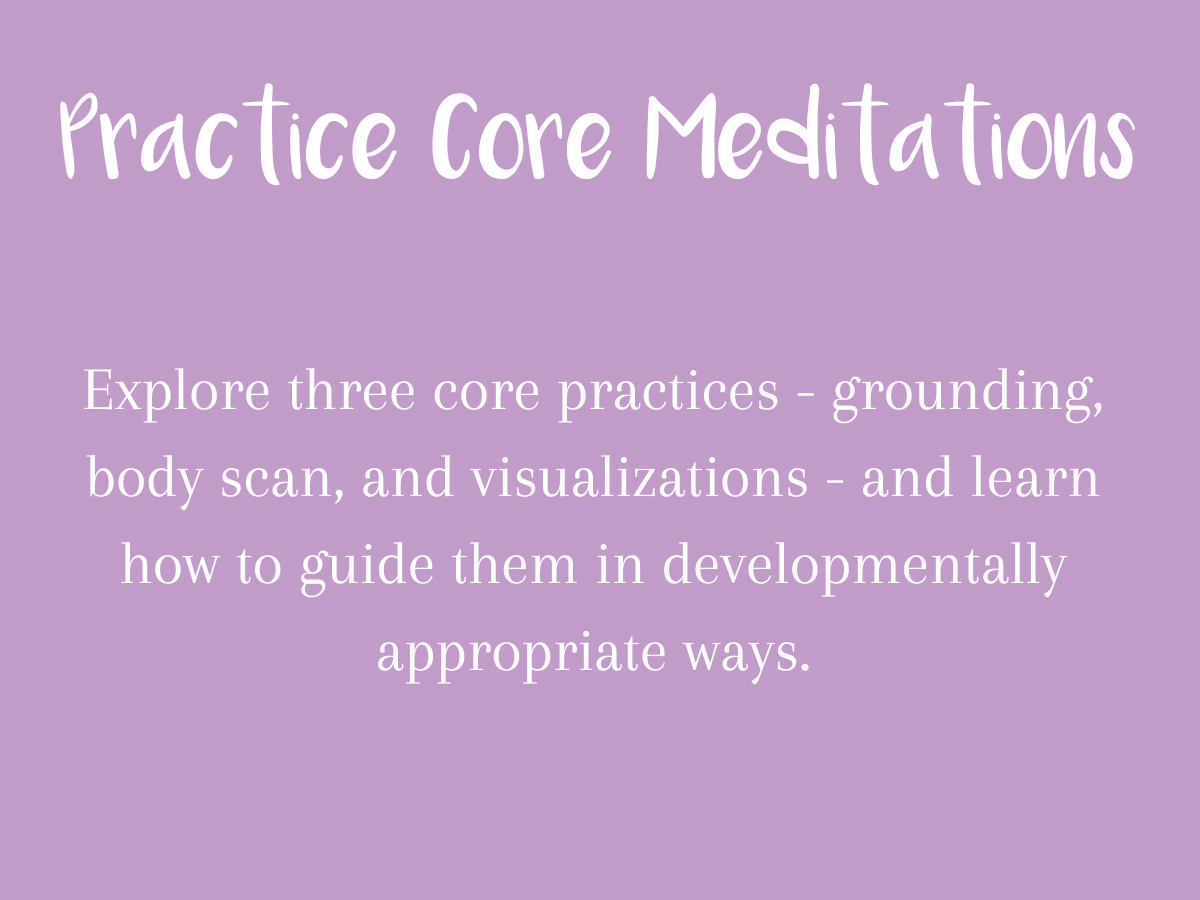 Practice Core Meditations

Explore three core practices - grounding, body scan, and visualizations - and learn how to guide them in developmentally appropriate ways.